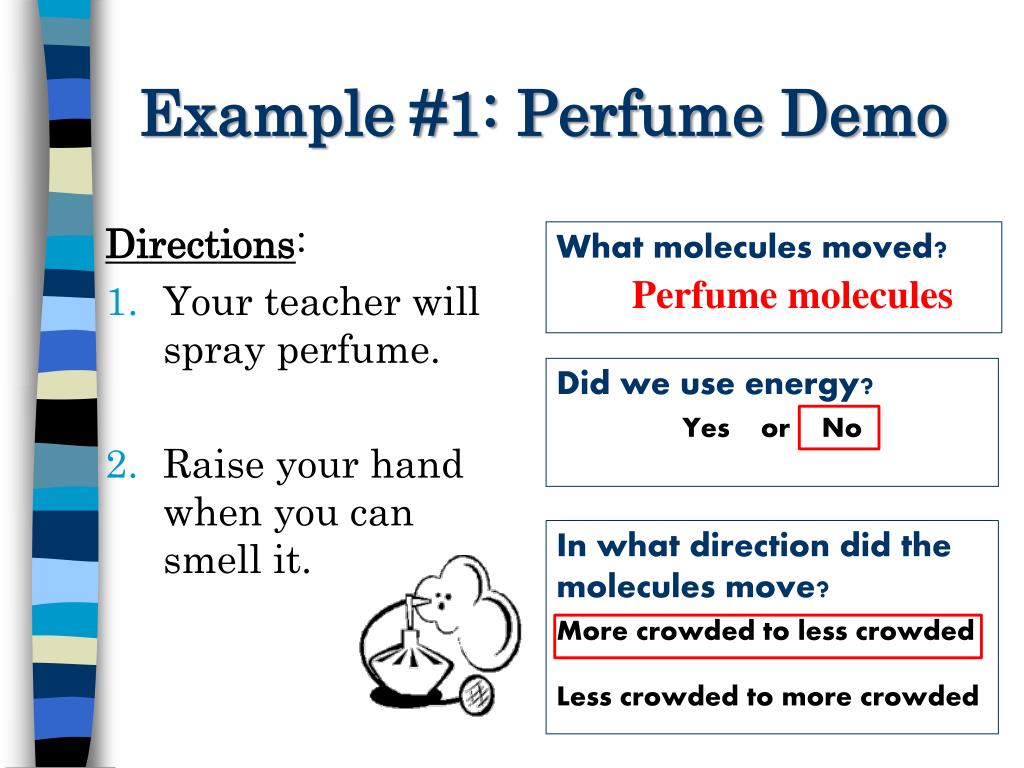 Example #1: Perfume Demo

Directions:
1. Your teacher will spray perfume.

2. Raise your hand when you can smell it.

What molecules moved?
Perfume molecules

Did we use energy?
Yes or No

In what direction did the molecules move?
More crowded to less crowded

Less crowded to more crowded